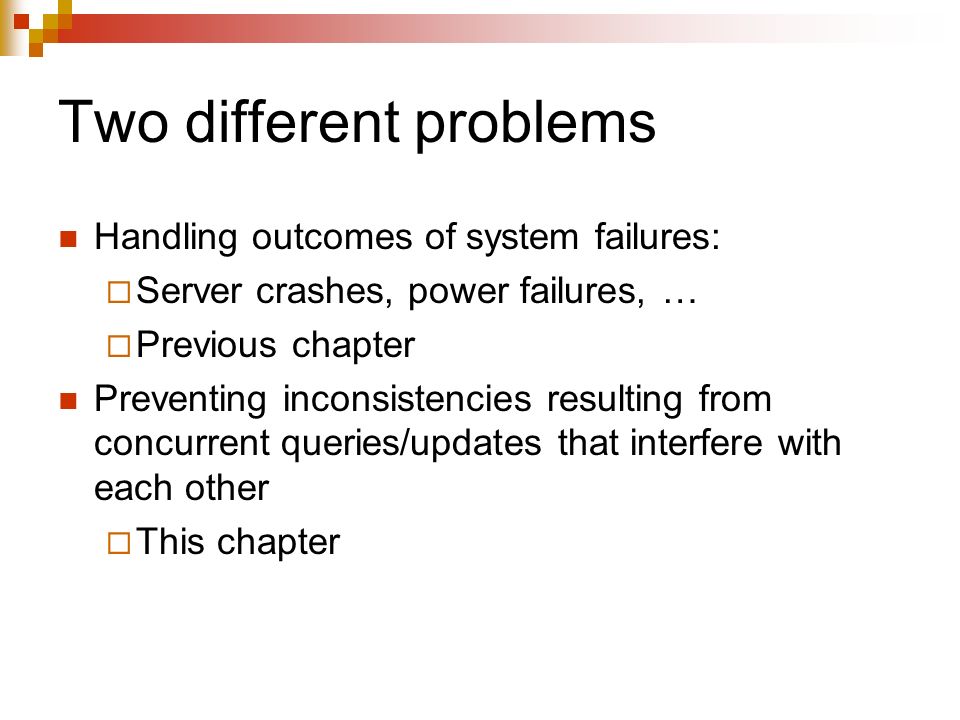 Two different problems

Handling outcomes of system failures:

Server crashes, power failures, …

Previous chapter

Preventing inconsistencies resulting from concurrent queries/updates that interfere with each other

This chapter